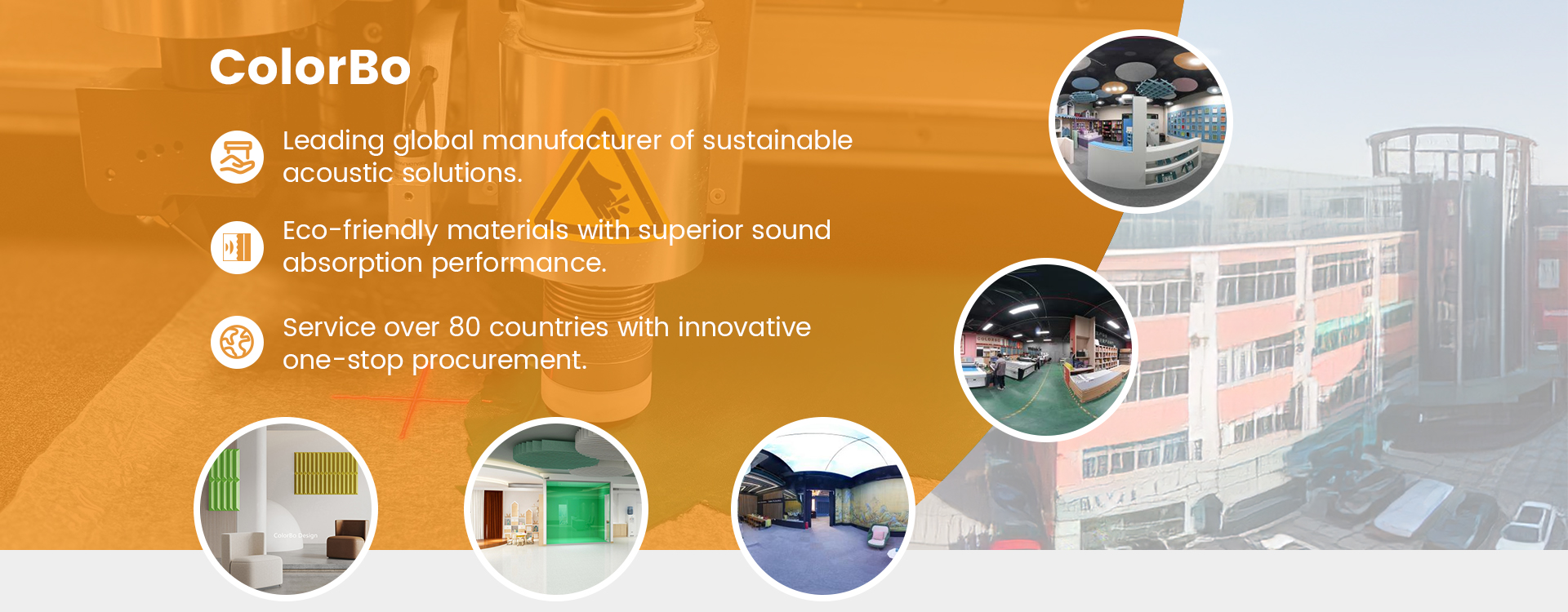 ColorBo

Leading global manufacturer of sustainable acoustic solutions.

Eco-friendly materials with superior sound absorption performance.

Service over 80 countries with innovative one-stop procurement.

ColorBo Design